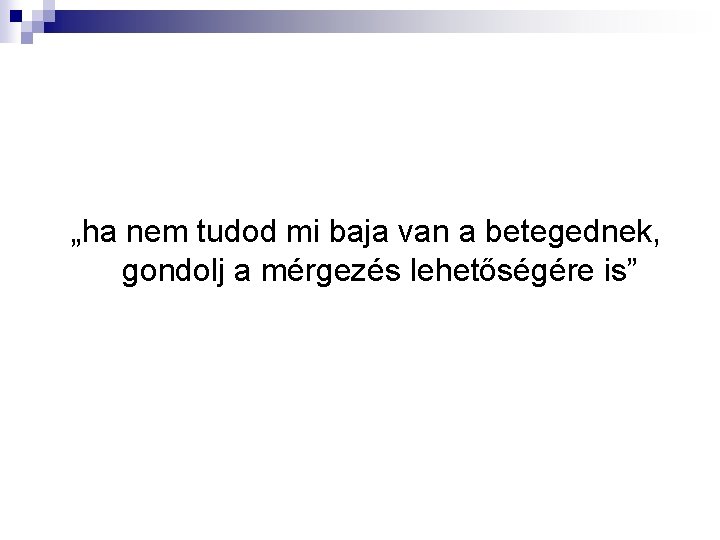 „ha nem tudod mi baja van a betegednek, gondolj a mérgezés lehetőségére is”